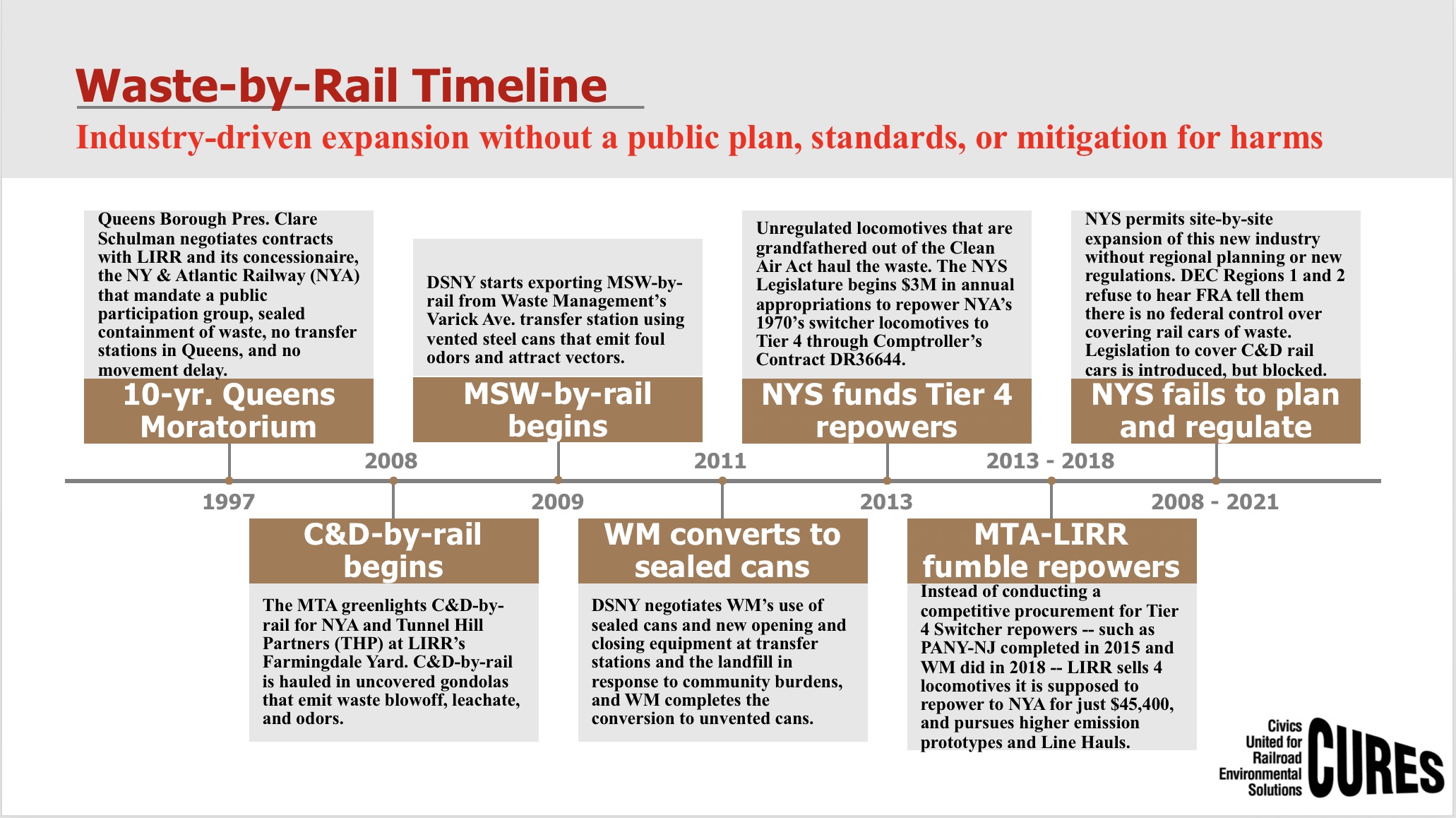 Waste-by-Rail Timeline

Industry-driven expansion without a public plan, standards, or mitigation for harms

Queens Borough Pres. Clare Schulman negotiates contracts with LIRR and its concessionaire, the NY & Atlantic Railway (NYA) that mandate a public participation group, sealed containment of waste, no transfer stations in Queens, and no movement delay.

10-yr. Queens Moratorium

1997

2008

C&D-by-rail begins

The MTA greenlights C&D-by-rail for NYA and Tunnel Hill Partners (THP) at LIRR's Farmingdale Yard. C&D-by-rail is hauled in uncovered gondolas that emit waste blowoff, leachate, and odors.

DSNY starts exporting MSW-by-rail from Waste Management's Varick Ave. transfer station using vented steel cans that emit foul odors and attract vectors.

MSW-by-rail begins

2009

2011

WM converts to sealed cans

DSNY negotiates WM's use of sealed cans and new opening and closing equipment at transfer stations and the landfill in response to community burdens, and WM completes the conversion to unvented cans.

Unregulated locomotives that are grandfathered out of the Clean Air Act haul the waste. The NYS Legislature begins $3M in annual appropriations to repower NYA's 1970's switcher locomotives to Tier 4 through Comptroller's Contract DR36644.

NYS funds Tier 4 repowers

2013

2013 - 2018

MTA-LIRR fumble repowers

Instead of conducting a competitive procurement for Tier 4 Switcher repowers -- such as PANY-NJ completed in 2015 and WM did in 2018 -- LIRR sells 4 locomotives it is supposed to repower to NYA for just $45,400, and pursues higher emission prototypes and Line Hauls.

NYS permits site-by-site expansion of this new industry without regional planning or new regulations. DEC Regions 1 and 2 refuse to hear FRA tell them there is no federal control over covering rail cars of waste. Legislation to cover C&D rail cars is introduced, but blocked.

NYS fails to plan and regulate

2008 - 2021

Civics United for Railroad Environmental Solutions CURES